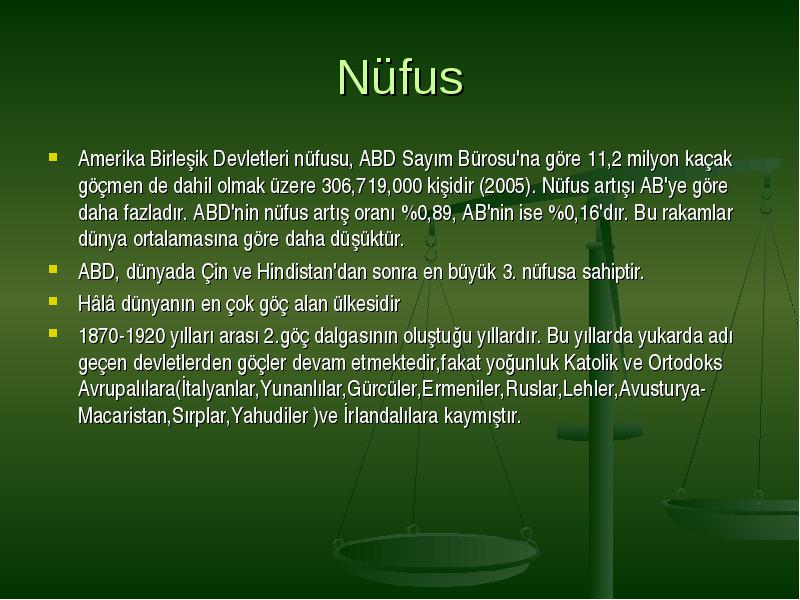 Nüfus

Amerika Birleşik Devletleri nüfusu, ABD Sayım Bürosu'na göre 11,2 milyon kaçak göçmen de dahil olmak üzere 306,719,000 kişidir (2005). Nüfus artışı AB'ye göre daha fazladır. ABD'nin nüfus artış oranı %0,89, AB'nin ise %0,16'dır. Bu rakamlar dünya ortalamasına göre daha düşüktür.

ABD, dünyada Çin ve Hindistan'dan sonra en büyük 3. nüfusa sahiptir.

Hâlâ dünyanın en çok göç alan ülkesidir

1870-1920 yılları arası 2.göç dalgasının oluştuğu yıllardır. Bu yıllarda yukarda adı geçen devletlerden göçler devam etmektedir,fakat yoğunluk Katolik ve Ortodoks Avrupalılara(İtalyanlar,Yunanlılar,Gürcüler,Ermeniler,Ruslar,Lehler,Avusturya-Macaristan,Sırplar,Yahudiler )ve İrlandalılara kaymıştır.